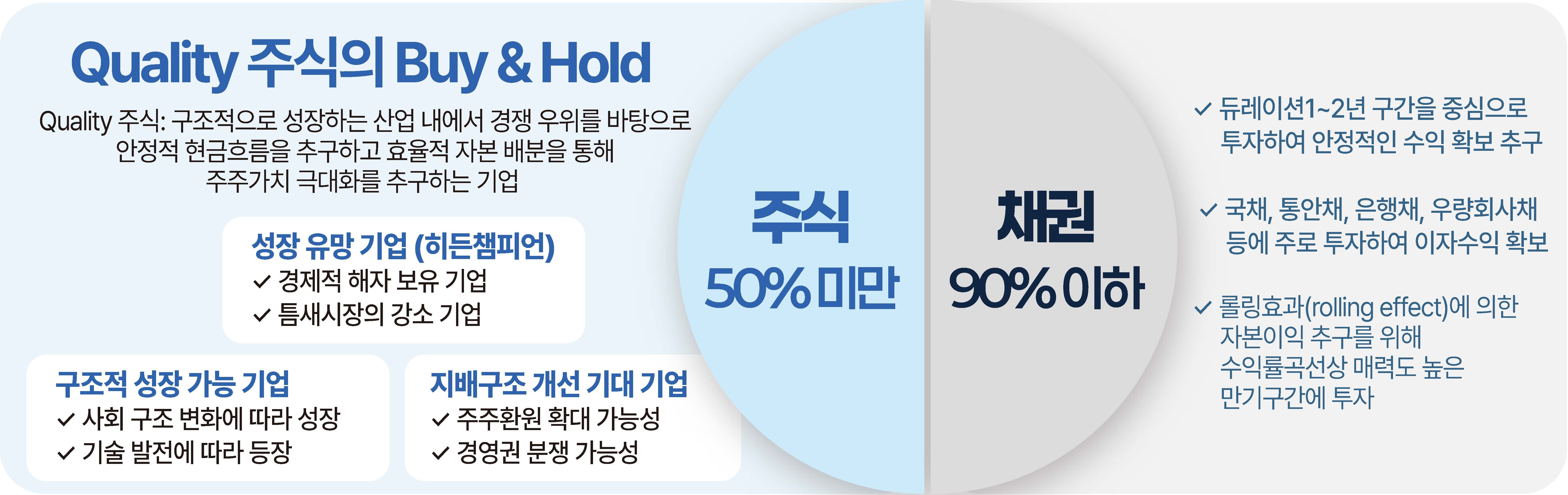 Quality 주식의 Buy & Hold

Quality 주식: 구조적으로 성장하는 산업 내에서 경쟁 우위를 바탕으로 안정적 현금흐름을 추구하고 효율적 자본 배분을 통해 주주가치 극대화를 추구하는 기업

성장 유망 기업 (히든챔피언)
✓ 경제적 해자 보유 기업
✓ 틈새시장의 강소 기업

구조적 성장 가능 기업
✓ 사회 구조 변화에 따라 성장
✓ 기술 발전에 따라 등장

지배구조 개선 기대 기업
✓ 주주환원 확대 가능성
✓ 경영권 분쟁 가능성

주식
50% 미만

채권
90% 이하

✓ 듀레이션1~2년 구간을 중심으로 투자하여 안정적인 수익 확보 추구

✓ 국채, 통안채, 은행채, 우량회사채 등에 주로 투자하여 이자수익 확보

✓ 롤링효과(rolling effect)에 의한 자본이익 추구를 위해 수익률곡선상 매력도 높은 만기구간에 투자